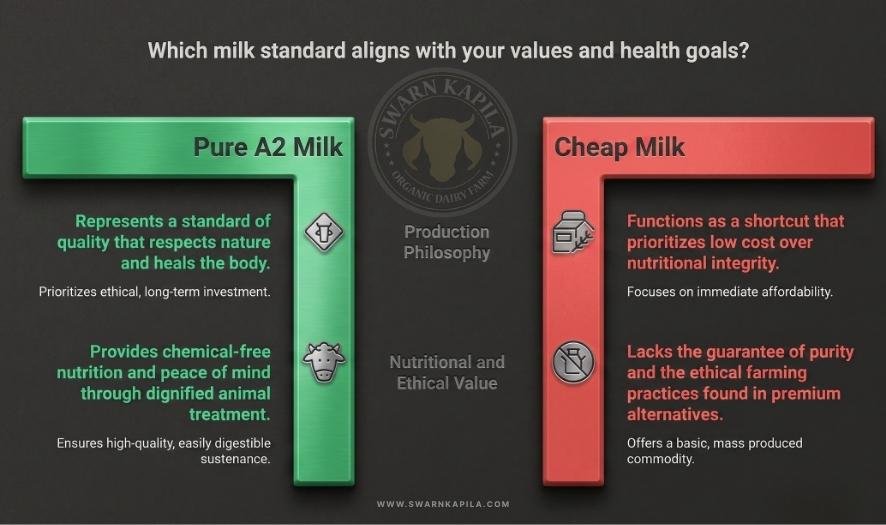 Which milk standard aligns with your values and health goals?

SWARN KAPILA
ORGANIC DAIRY FARM

Pure A2 Milk

Represents a standard of quality that respects nature and heals the body.

Prioritizes ethical, long-term investment.

Provides chemical-free nutrition and peace of mind through dignified animal treatment.

Ensures high-quality, easily digestible sustenance.

Production Philosophy

Nutritional and Ethical Value

Cheap Milk

Functions as a shortcut that prioritizes low cost over nutritional integrity.

Focuses on immediate affordability.

Lacks the guarantee of purity and the ethical farming practices found in premium alternatives.

Offers a basic, mass produced commodity.

WWW.SWARNKAPILA.COM